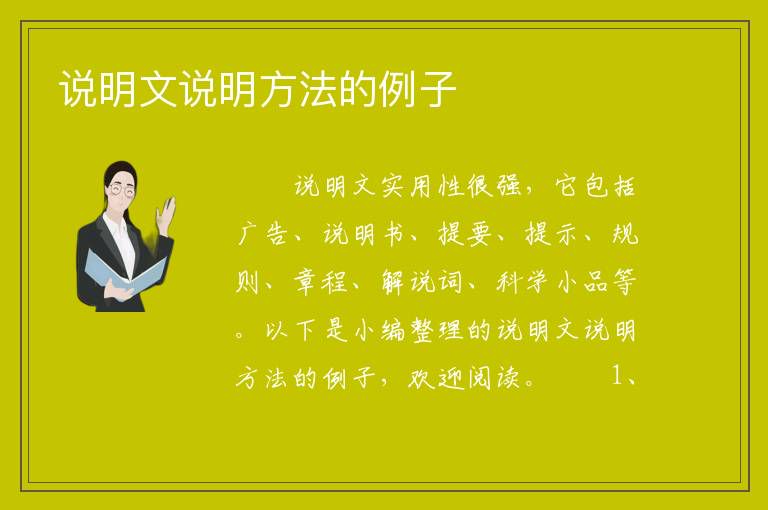 说明文说明方法的例子

说明文实用性很强，它包括广告、说明书、提要、提示、规则、章程、解说词、科学小品等。以下是小编整理的说明文说明方法的例子，欢迎阅读。 1、